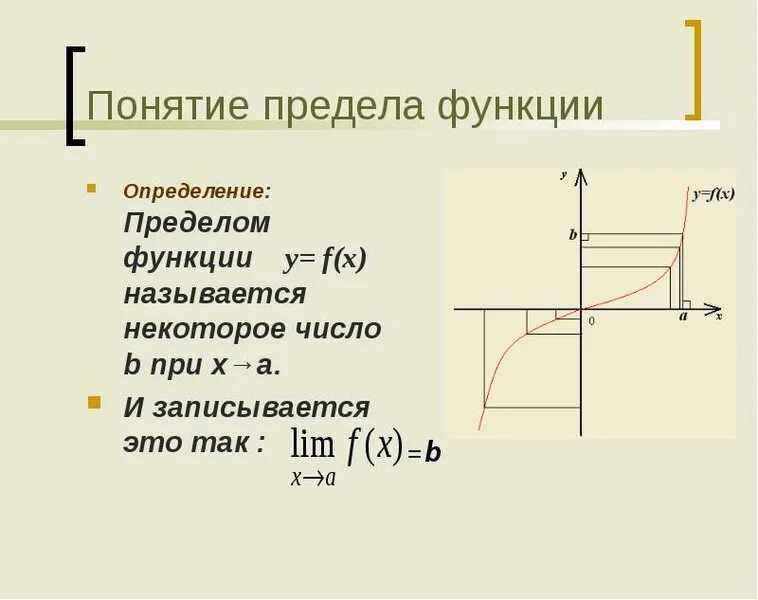 Понятие предела функции

Определение:
Пределом функции $y=f(x)$ называется некоторое число b при $x \to a$.

И записывается это так : $\lim_{x \to a} f(x) = b$

y
y=f(x)
b
0
a
x